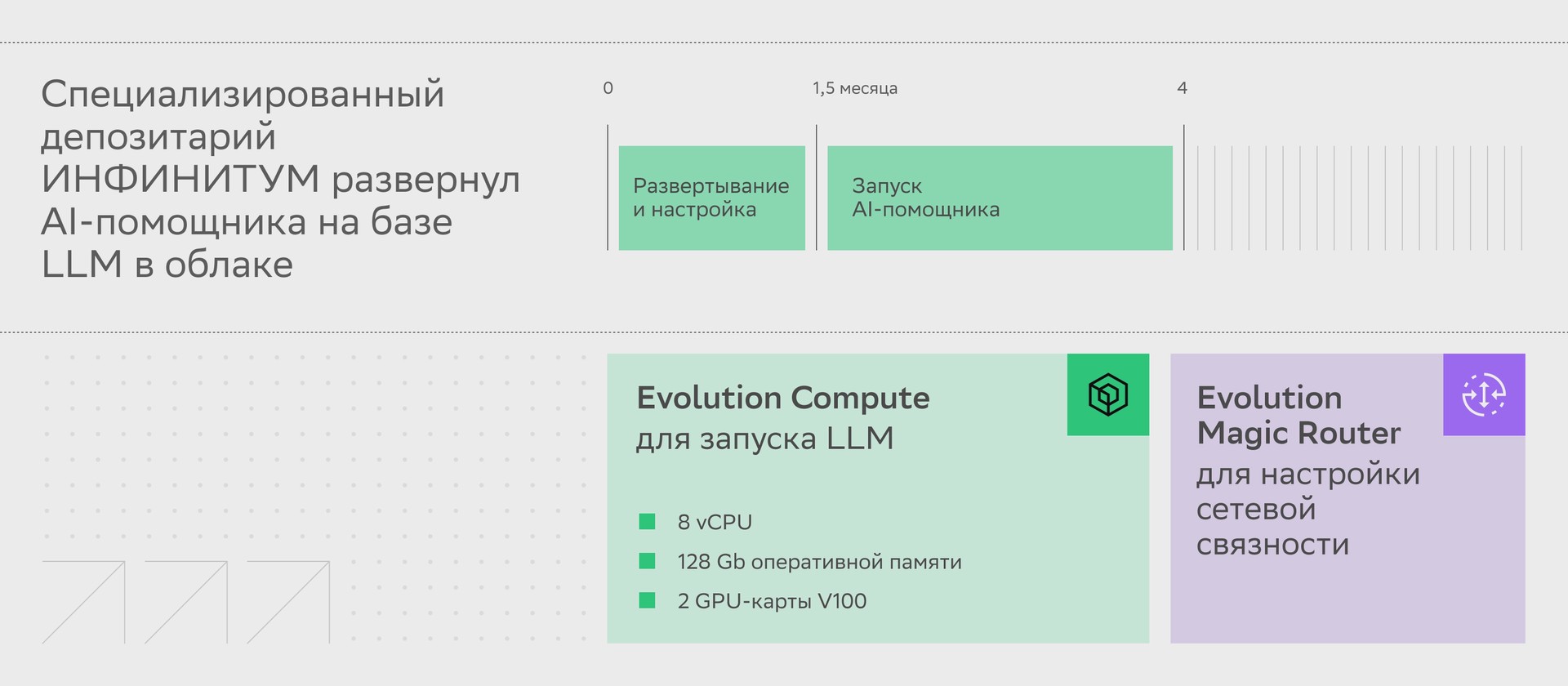 Специализированный депозитарий ИНФИНИТУМ развернул AI-помощника на базе LLM в облаке

0

1,5 месяца

4

Развертывание и настройка

Запуск AI-помощника

Evolution Compute
для запуска LLM

8 vCPU

128 Gb оперативной памяти

2 GPU-карты V100

Evolution Magic Router
для настройки сетевой связности